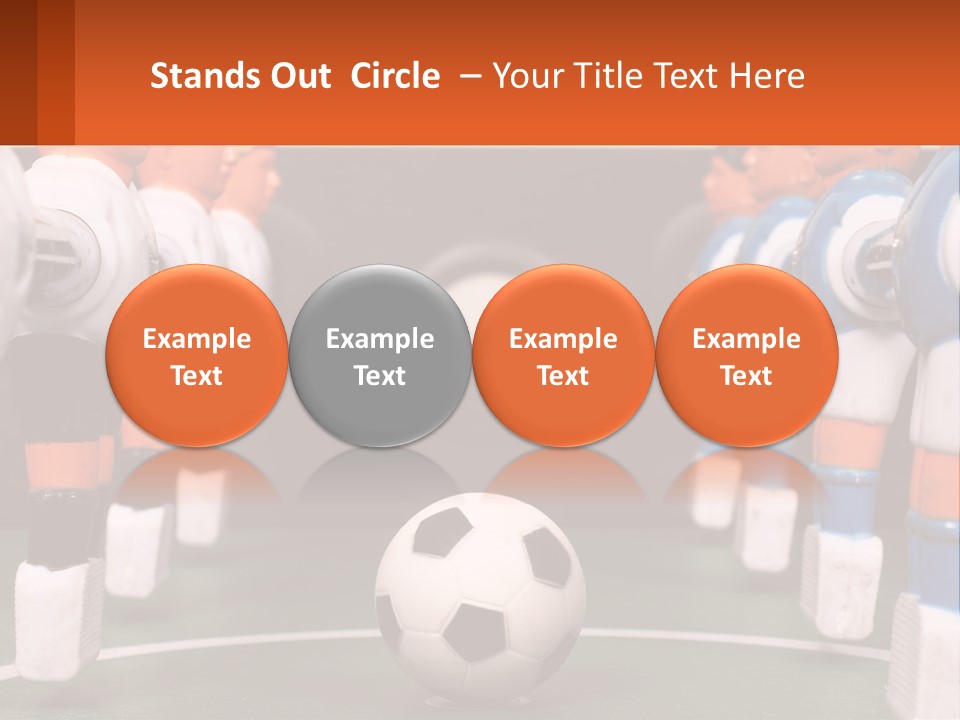 Stands Out Circle – Your Title Text Here

Example Text

Example Text

Example Text

Example Text